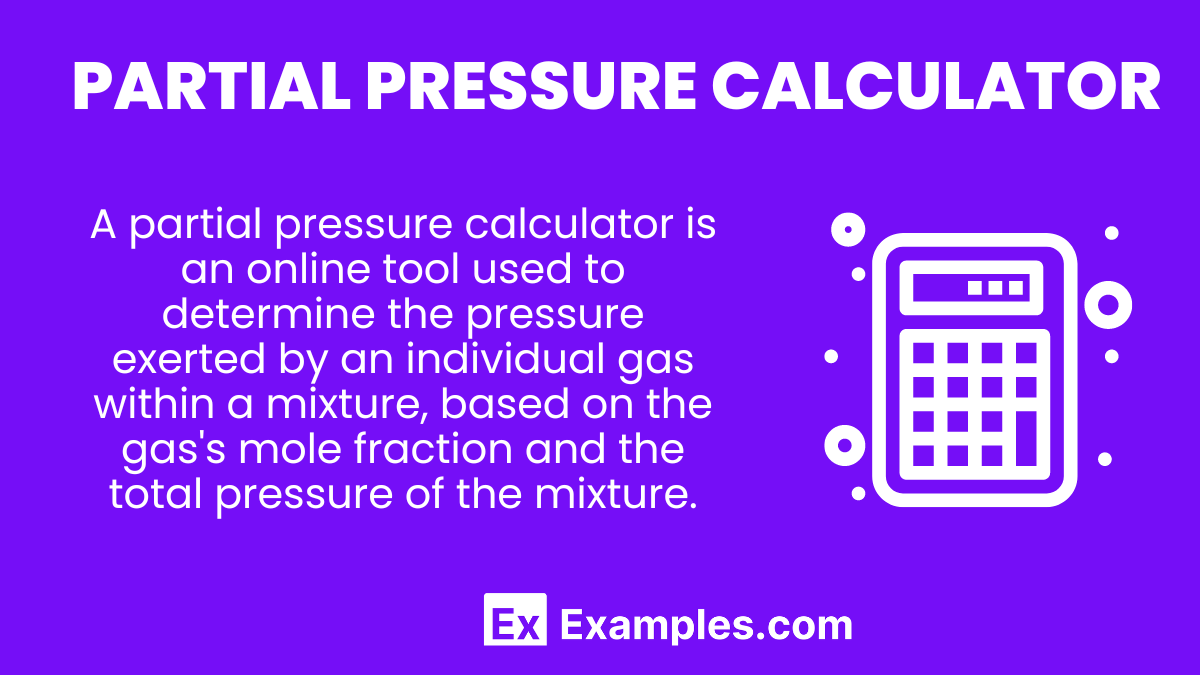 PARTIAL PRESSURE CALCULATOR

A partial pressure calculator is an online tool used to determine the pressure exerted by an individual gas within a mixture, based on the gas's mole fraction and the total pressure of the mixture.

Ex Examples.com